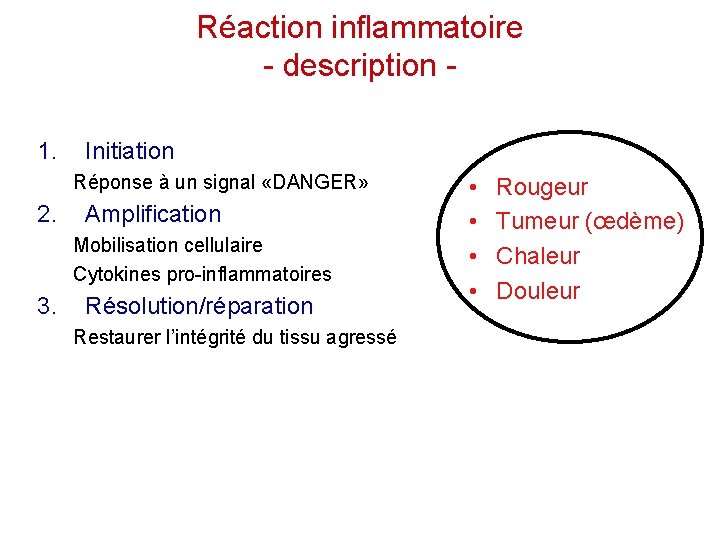 Réaction inflammatoire
- description -

1. Initiation
Réponse à un signal «DANGER»
2. Amplification
Mobilisation cellulaire
Cytokines pro-inflammatoires
3. Résolution/réparation
Restaurer l'intégrité du tissu agressé

• Rougeur
• Tumeur (œdème)
• Chaleur
• Douleur